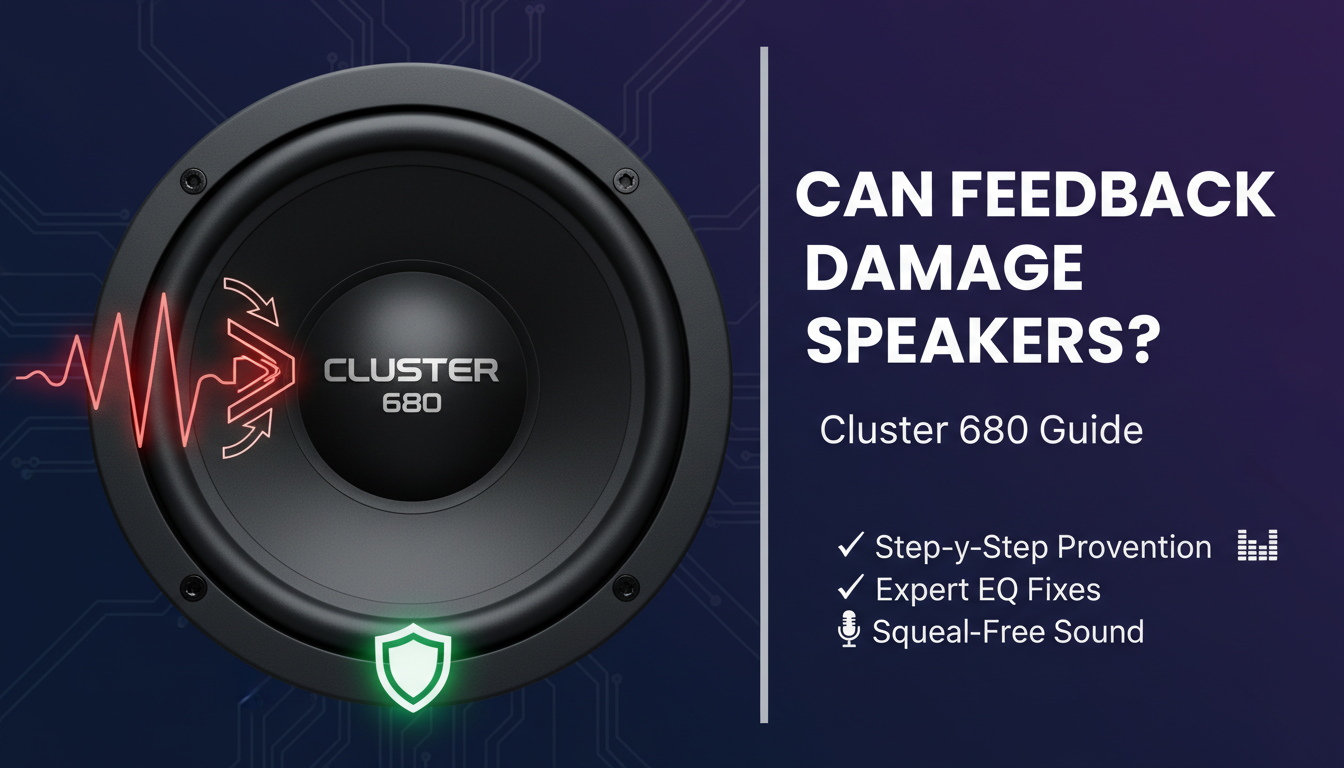 CLUSTER
680

CAN FEEDBACK DAMAGE SPEAKERS?

Cluster 680 Guide

✓ Step-y-Step Provention
✓ Expert EQ Fixes
Squeal-Free Sound